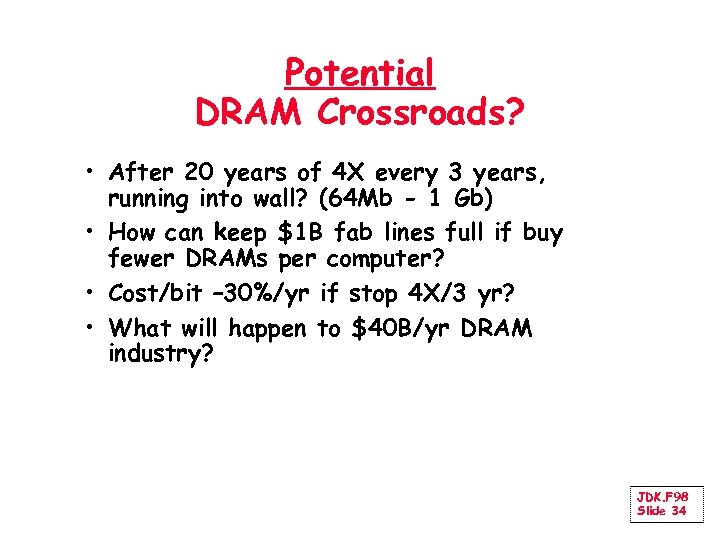 Potential
DRAM Crossroads?

• After 20 years of 4X every 3 years, running into wall? (64Mb - 1 Gb)
• How can keep \$1B fab lines full if buy fewer DRAMs per computer?
• Cost/bit –30%/yr if stop 4X/3 yr?
• What will happen to \$40B/yr DRAM industry?

JDK.F98
Slide 34